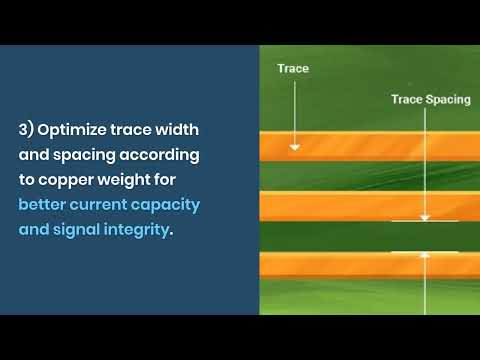 3) Optimize trace width and spacing according to copper weight for better current capacity and signal integrity.

Trace

Trace Spacing